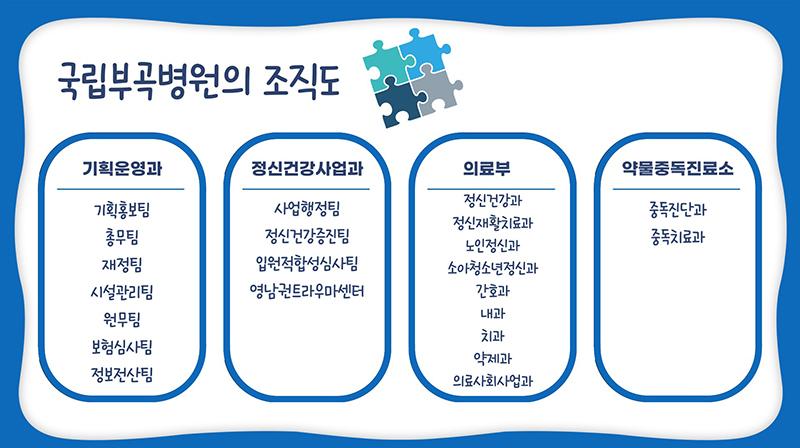 국립부곡병원의 조직도

기획운영과

기획홍보팀
총무팀
재정팀
시설관리팀
원무팀
보험심사팀
정보전산팀

정신건강사업과

사업행정팀
정신건강증진팀
입원적합성심사팀
영남권트라우마센터

의료부

정신건강과
정신재활치료과
노인정신과
소아청소년정신과
간호과
내과
치과
약제과
의료사회사업과

약물중독진료소

중독진단과
중독치료과